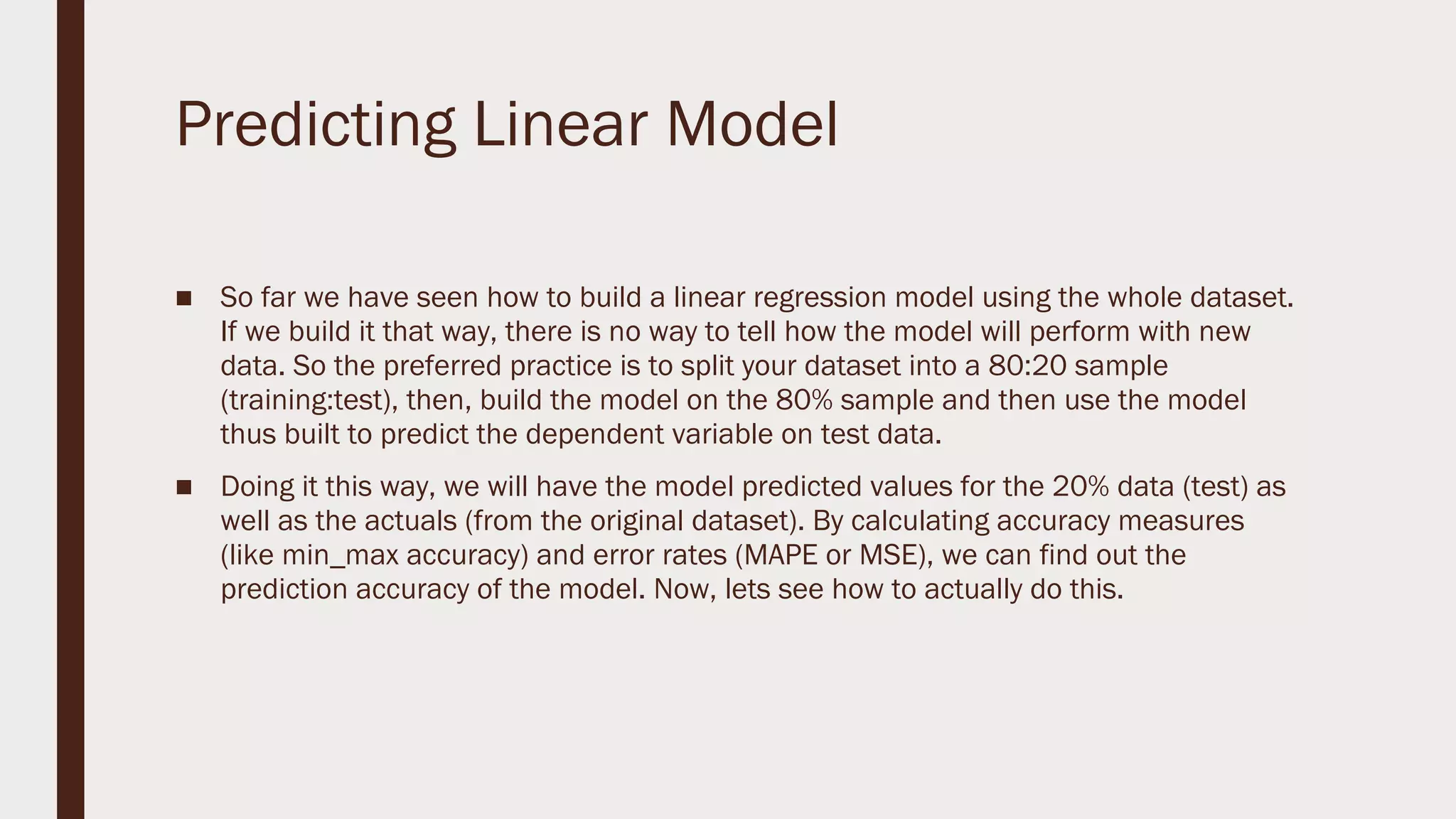 Predicting Linear Model

■ So far we have seen how to build a linear regression model using the whole dataset. If we build it that way, there is no way to tell how the model will perform with new data. So the preferred practice is to split your dataset into a 80:20 sample (training:test), then, build the model on the 80% sample and then use the model thus built to predict the dependent variable on test data.

■ Doing it this way, we will have the model predicted values for the 20% data (test) as well as the actuals (from the original dataset). By calculating accuracy measures (like min_max accuracy) and error rates (MAPE or MSE), we can find out the prediction accuracy of the model. Now, lets see how to actually do this.